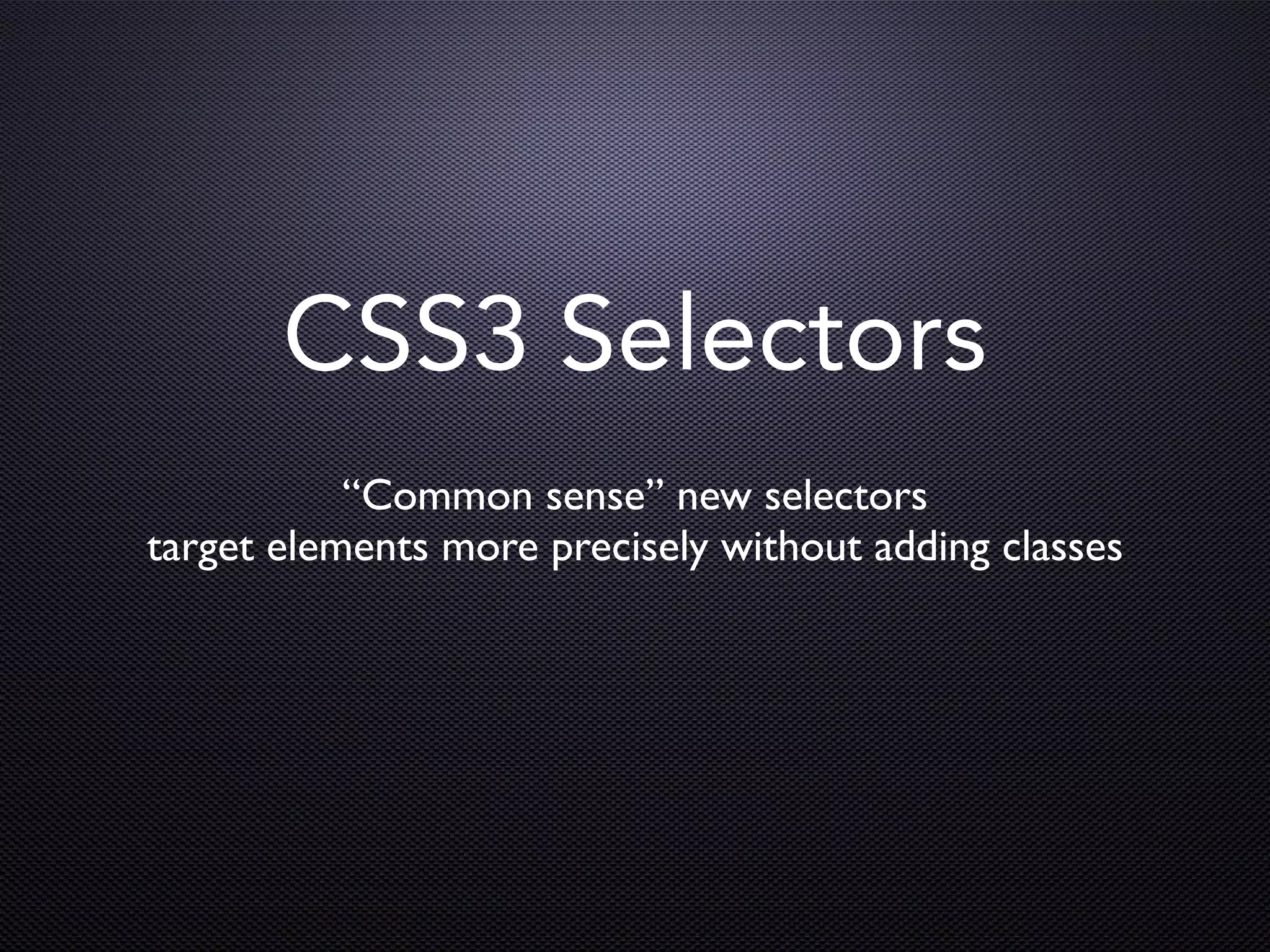 CSS3 Selectors

“Common sense” new selectors
target elements more precisely without adding classes